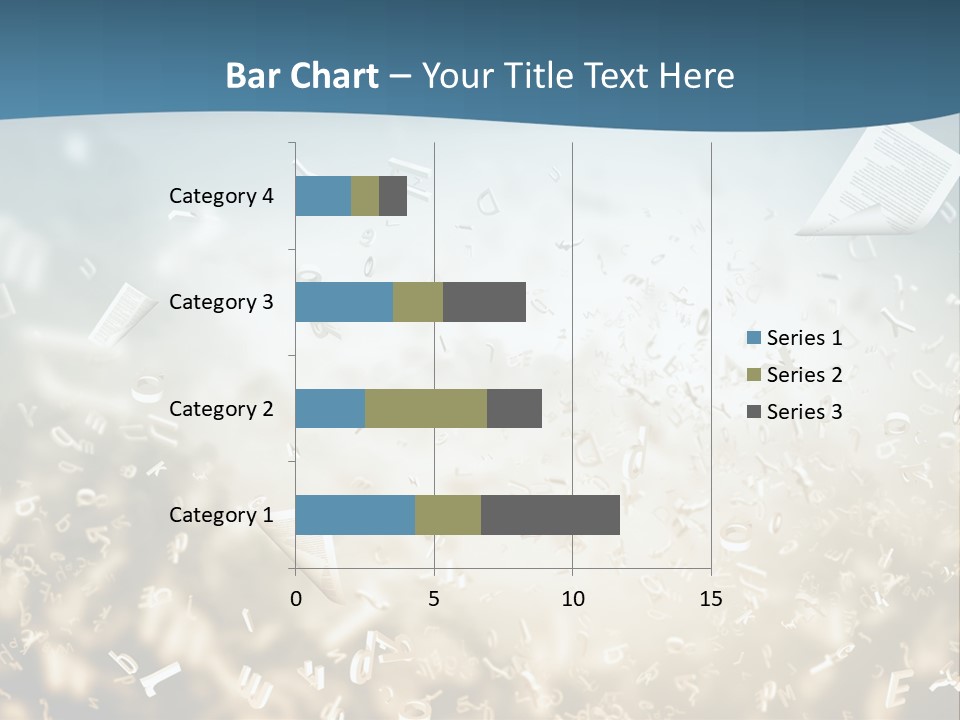 Bar Chart – Your Title Text Here

Category 4
Category 3
Category 2
Category 1

0
5
10
15

Series 1
Series 2
Series 3